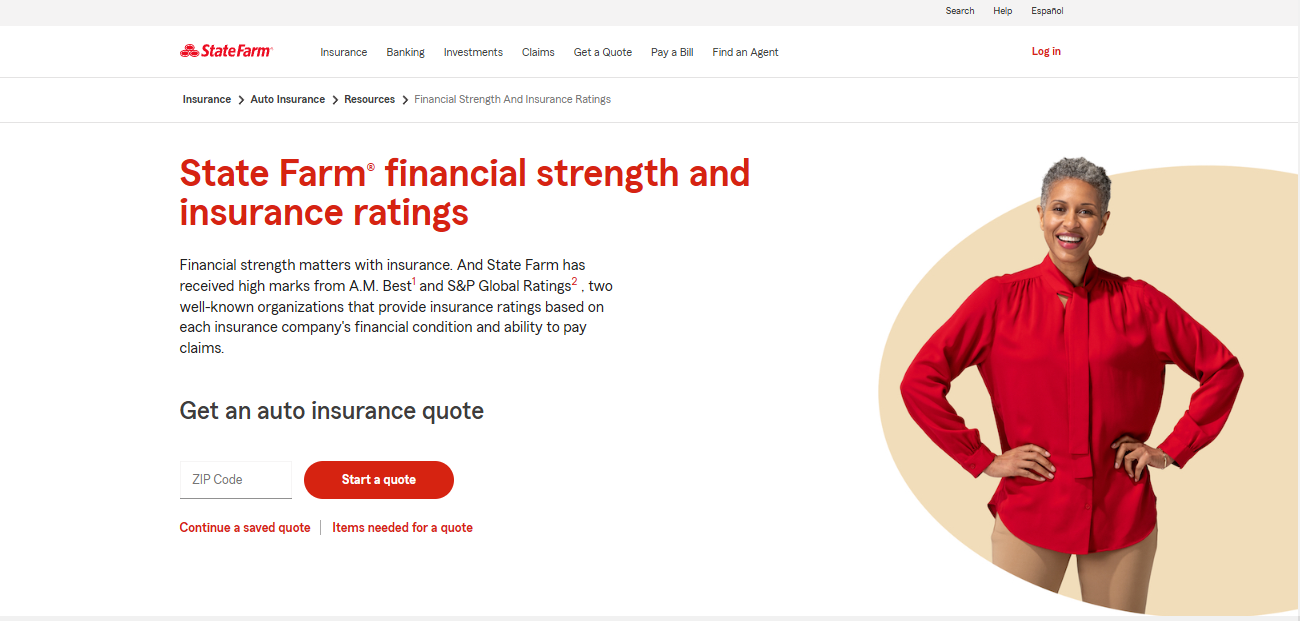 Search Help Español

StateFarm® Insurance Banking Investments Claims Get a Quote Pay a Bill Find an Agent Log in

Insurance > Auto Insurance > Resources > Financial Strength And Insurance Ratings

State Farm® financial strength and insurance ratings

Financial strength matters with insurance. And State Farm has received high marks from A.M. Best$^1$ and S&P Global Ratings$^2$ , two well-known organizations that provide insurance ratings based on each insurance company's financial condition and ability to pay claims.

Get an auto insurance quote

ZIP Code Start a quote

Continue a saved quote | Items needed for a quote